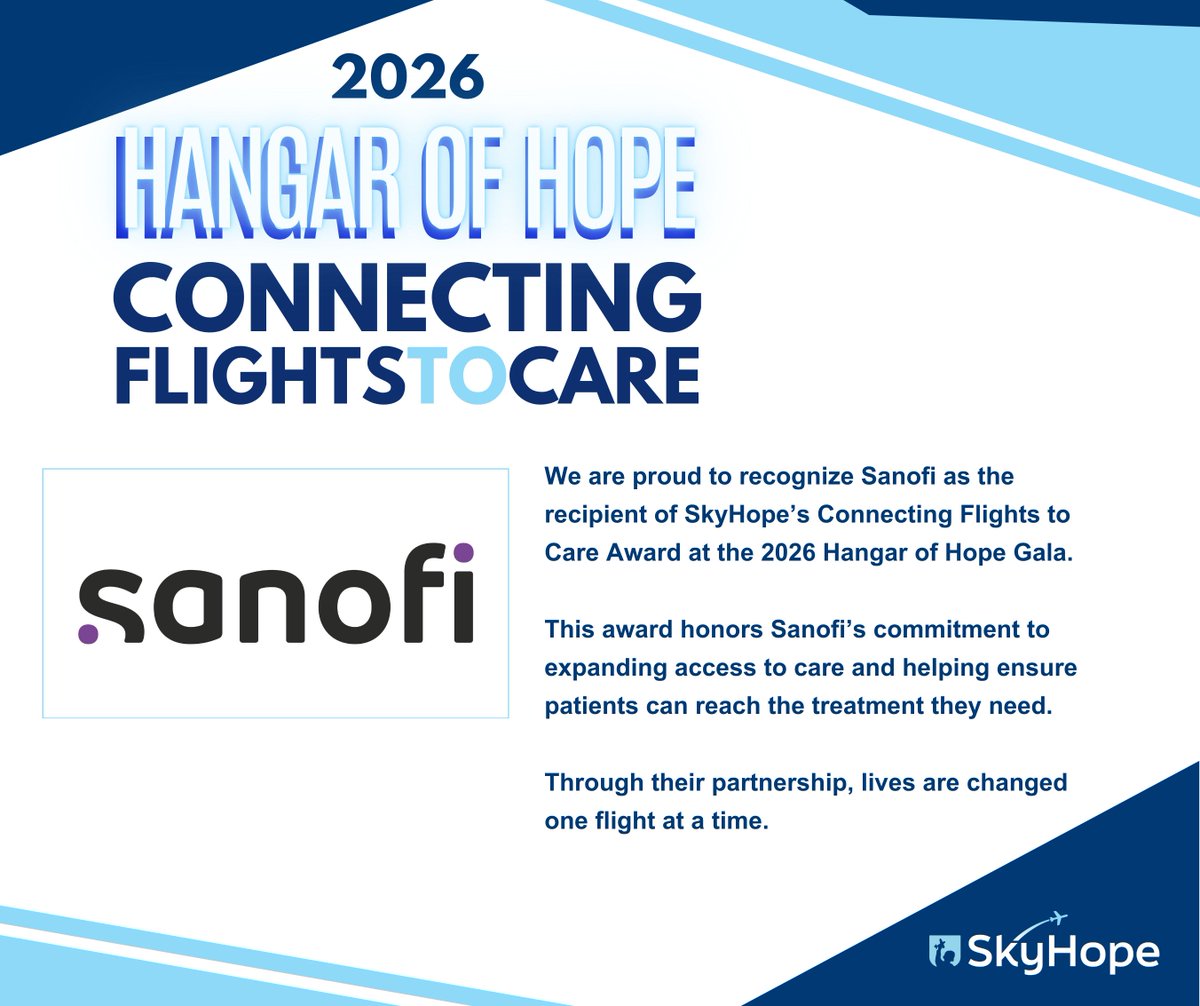 2026
HANGAR OF HOPE
CONNECTING
FLIGHTSTOCARE

sanofi

We are proud to recognize Sanofi as the recipient of SkyHope's Connecting Flights to Care Award at the 2026 Hangar of Hope Gala.

This award honors Sanofi's commitment to expanding access to care and helping ensure patients can reach the treatment they need.

Through their partnership, lives are changed one flight at a time.

SkyHope